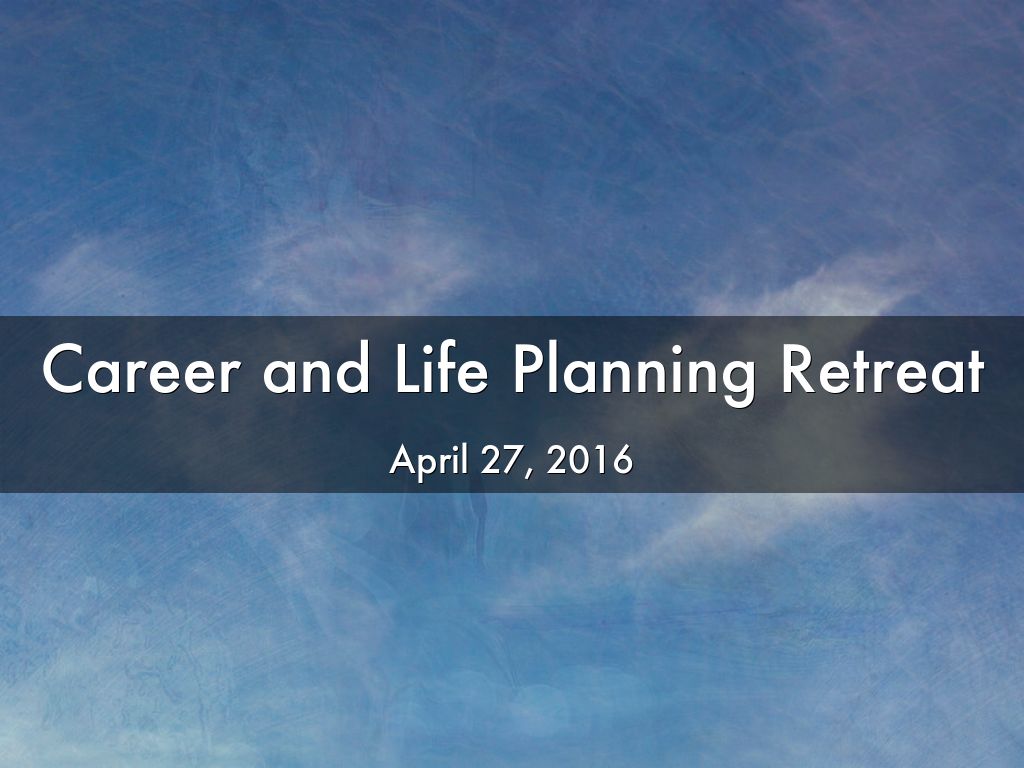 Career and Life Planning Retreat

April 27, 2016